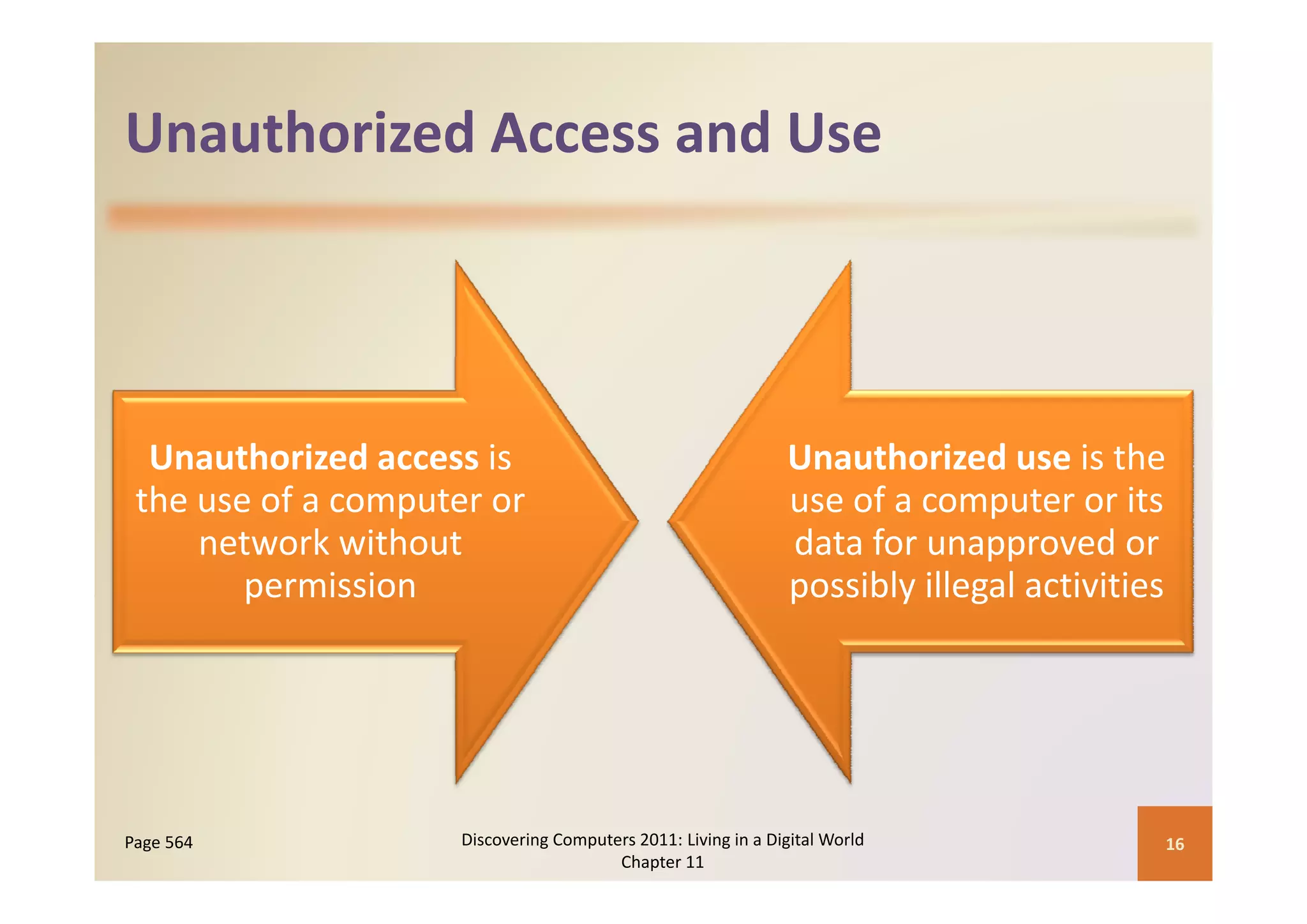 Unauthorized Access and Use

Unauthorized access is the use of a computer or network without permission

Unauthorized use is the use of a computer or its data for unapproved or possibly illegal activities

Page 564

Discovering Computers 2011: Living in a Digital World
Chapter 11

16